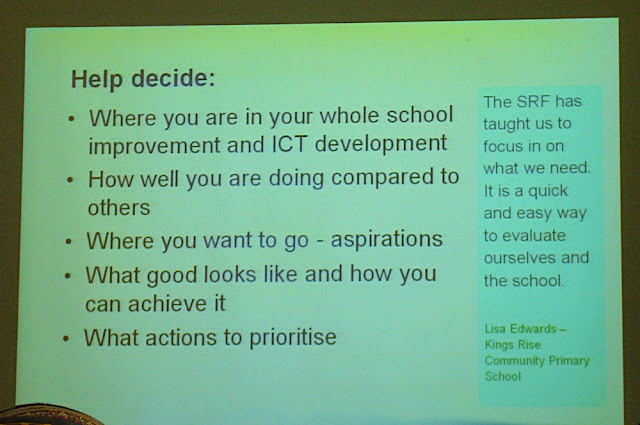 Help decide:

• Where you are in your whole school improvement and ICT development
• How well you are doing compared to others
• Where you want to go - aspirations
• What good looks like and how you can achieve it
• What actions to prioritise

The SRF has taught us to focus in on what we need. It is a quick and easy way to evaluate ourselves and the school.

Lisa Edwards – Kings Rise Community Primary School